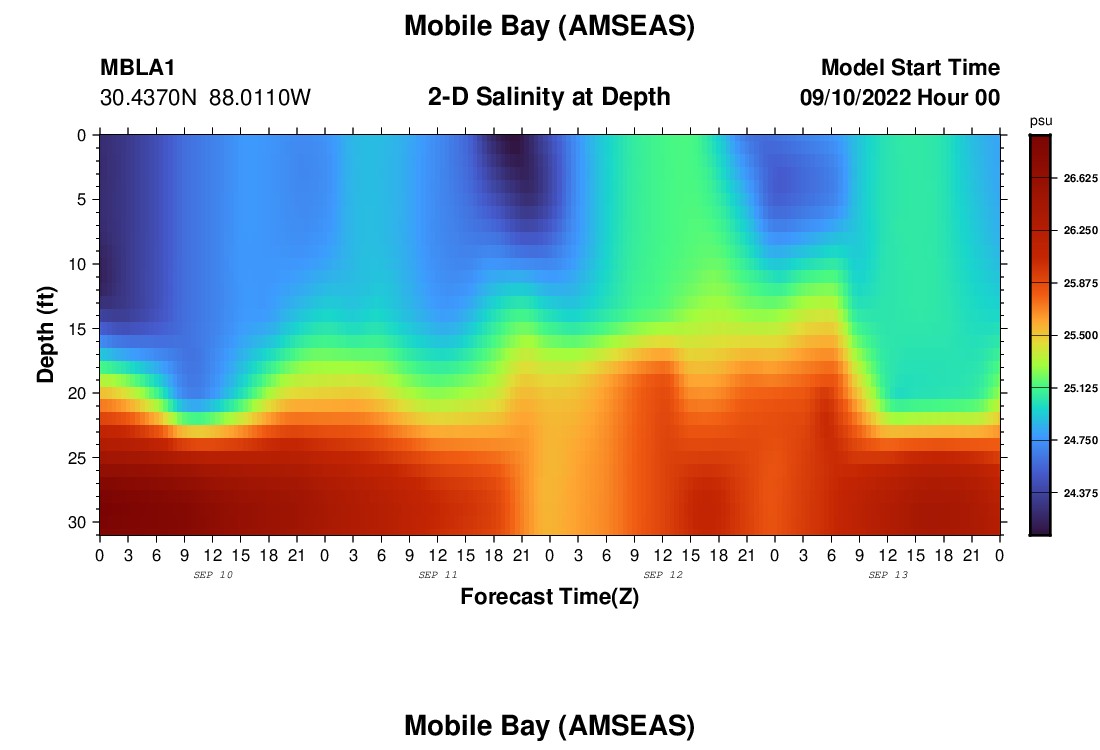 Mobile Bay (AMSEAS)

MBLA1
30.4370N 88.0110W

2-D Salinity at Depth

Model Start Time
09/10/2022 Hour 00

psu
26.625
26.250
25.875
25.500
25.125
24.750
24.375

Depth (ft)
0
5
10
15
20
25
30

0 3 6 9 12 15 18 21 0 3 6 9 12 15 18 21 0 3 6 9 12 15 18 21 0 3 6 9 12 15 18 21 0
SEP 10
SEP 11
SEP 12
SEP 13

Forecast Time(Z)

Mobile Bay (AMSEAS)